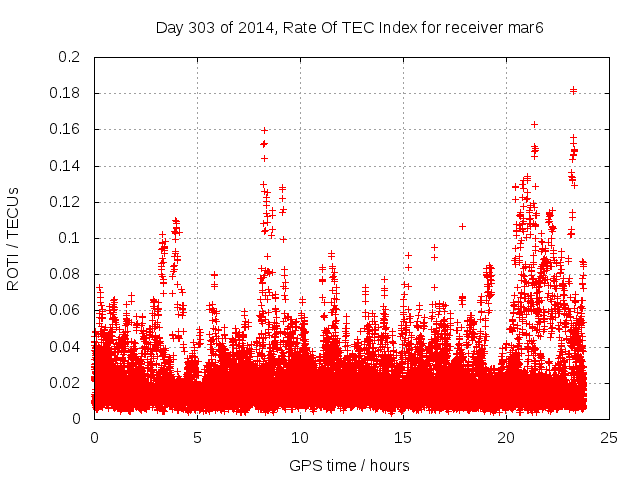 Day 303 of 2014, Rate Of TEC Index for receiver mar6

ROTI / TECUs

0.2
0.18
0.16
0.14
0.12
0.1
0.08
0.06
0.04
0.02
0

0
5
10
15
20
25

GPS time / hours